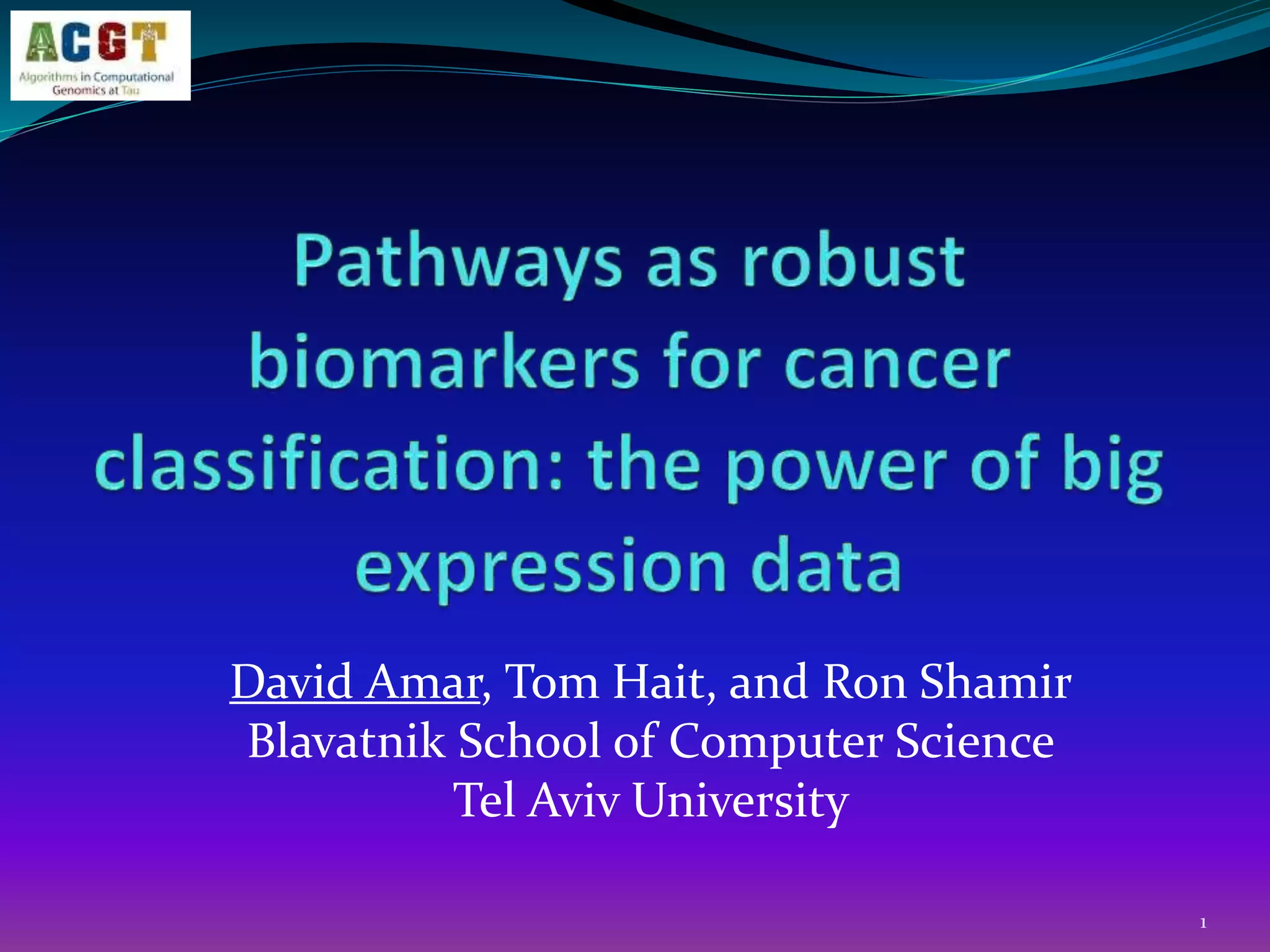 ACGT
Algorithms in Computational Genomics at Tau

Pathways as robust biomarkers for cancer classification: the power of big expression data

David Amar, Tom Hait, and Ron Shamir
Blavatnik School of Computer Science
Tel Aviv University

1